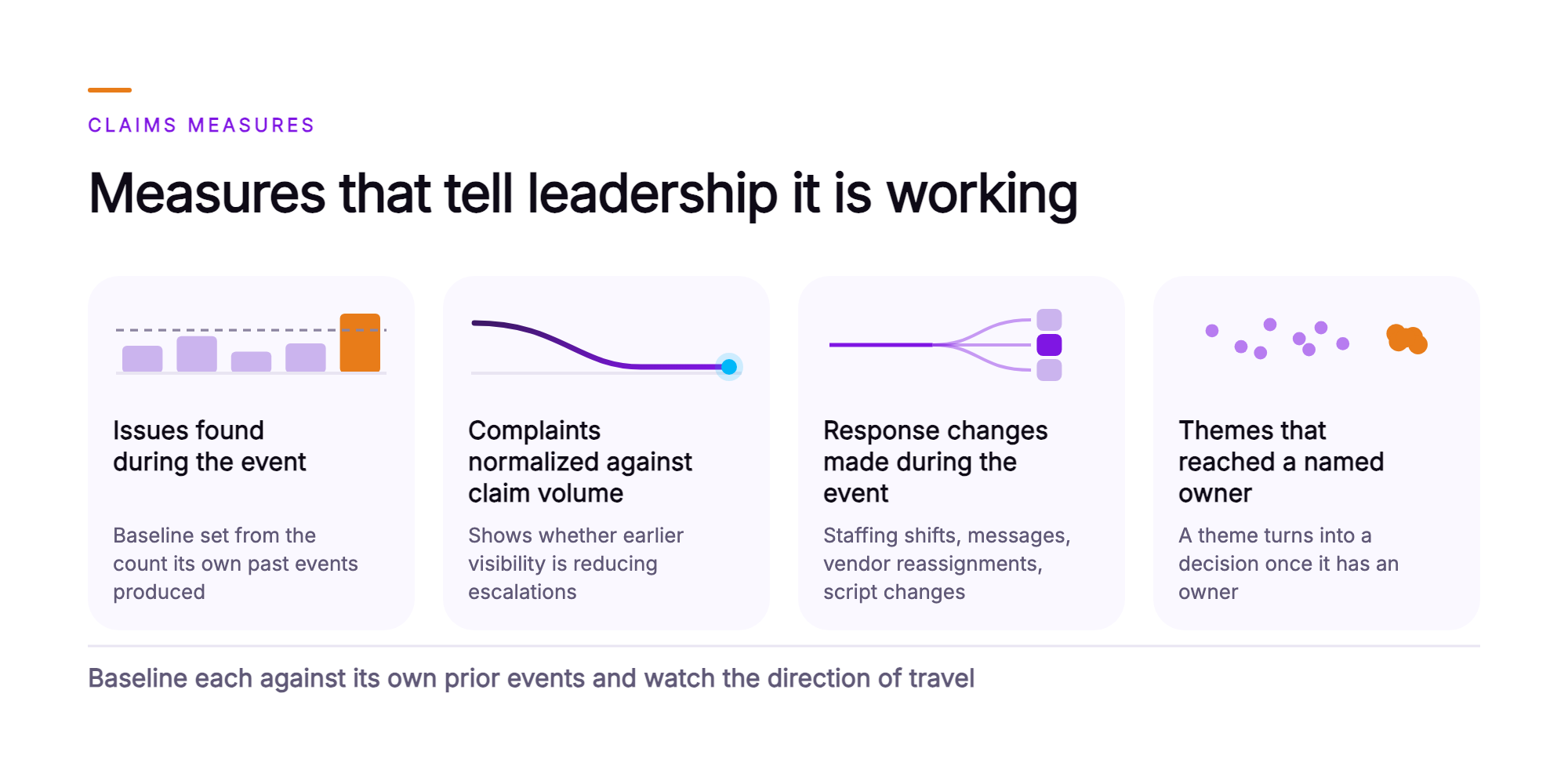 CLAIMS MEASURES

Measures that tell leadership it is working

Issues found during the event

Baseline set from the count its own past events produced

Complaints normalized against claim volume

Shows whether earlier visibility is reducing escalations

Response changes made during the event

Staffing shifts, messages, vendor reassignments, script changes

Themes that reached a named owner

A theme turns into a decision once it has an owner

Baseline each against its own prior events and watch the direction of travel